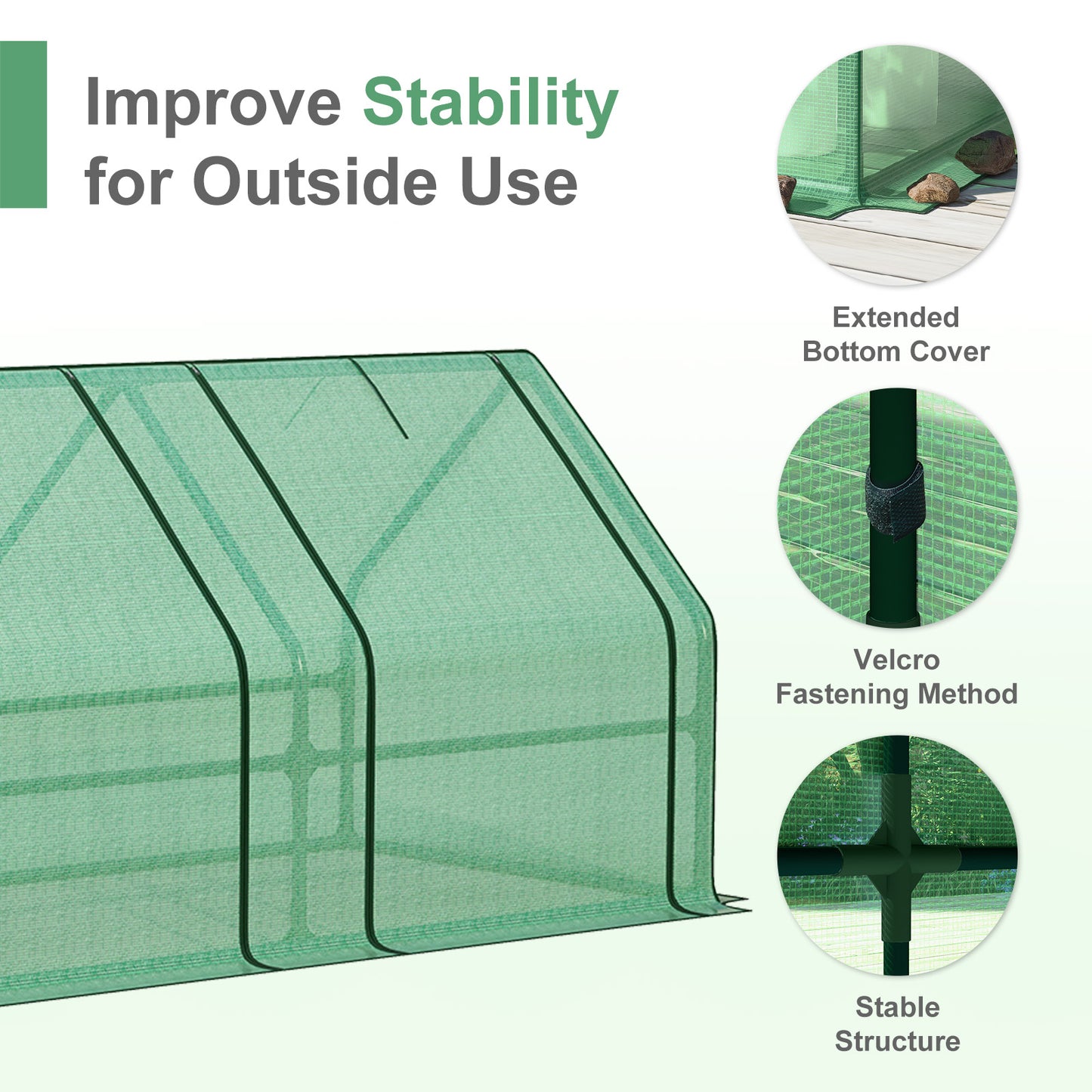 Improve Stability for Outside Use

Extended Bottom Cover

Velcro Fastening Method

Stable Structure